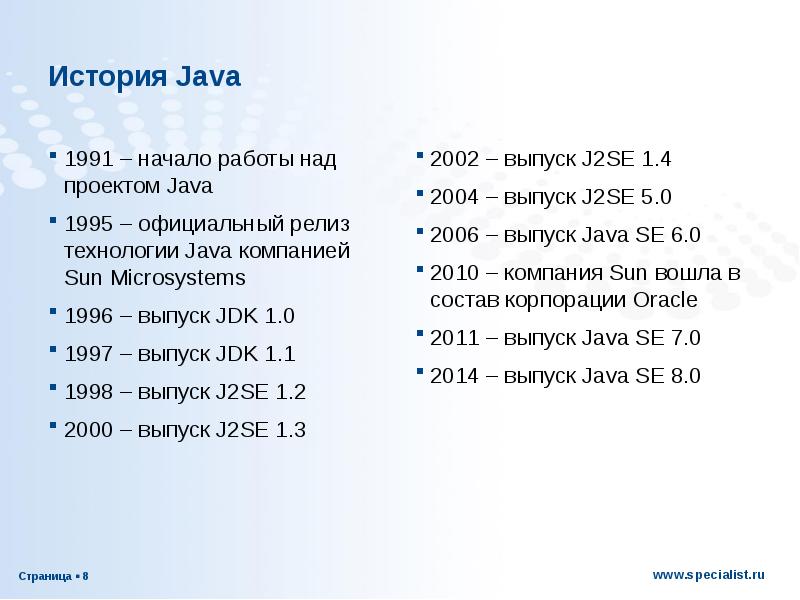 История Java

▪ 1991 – начало работы над проектом Java
▪ 1995 – официальный релиз технологии Java компанией Sun Microsystems
▪ 1996 – выпуск JDK 1.0
▪ 1997 – выпуск JDK 1.1
▪ 1998 – выпуск J2SE 1.2
▪ 2000 – выпуск J2SE 1.3

▪ 2002 – выпуск J2SE 1.4
▪ 2004 – выпуск J2SE 5.0
▪ 2006 – выпуск Java SE 6.0
▪ 2010 – компания Sun вошла в состав корпорации Oracle
▪ 2011 – выпуск Java SE 7.0
▪ 2014 – выпуск Java SE 8.0

Страница ▪ 8

www.specialist.ru